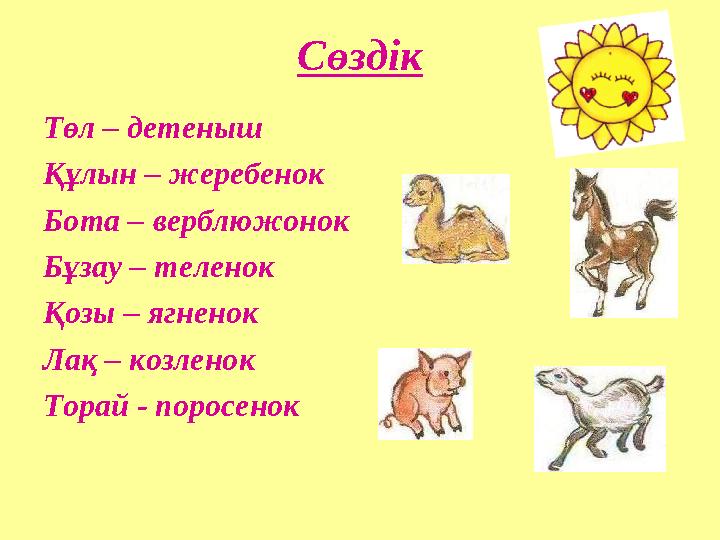 Сөздік

Төл – детеныш

Құлын – жеребенок

Бота – верблюжонок

Бұзау – теленок

Қозы – ягненок

Лақ – козленок

Торай - поросенок